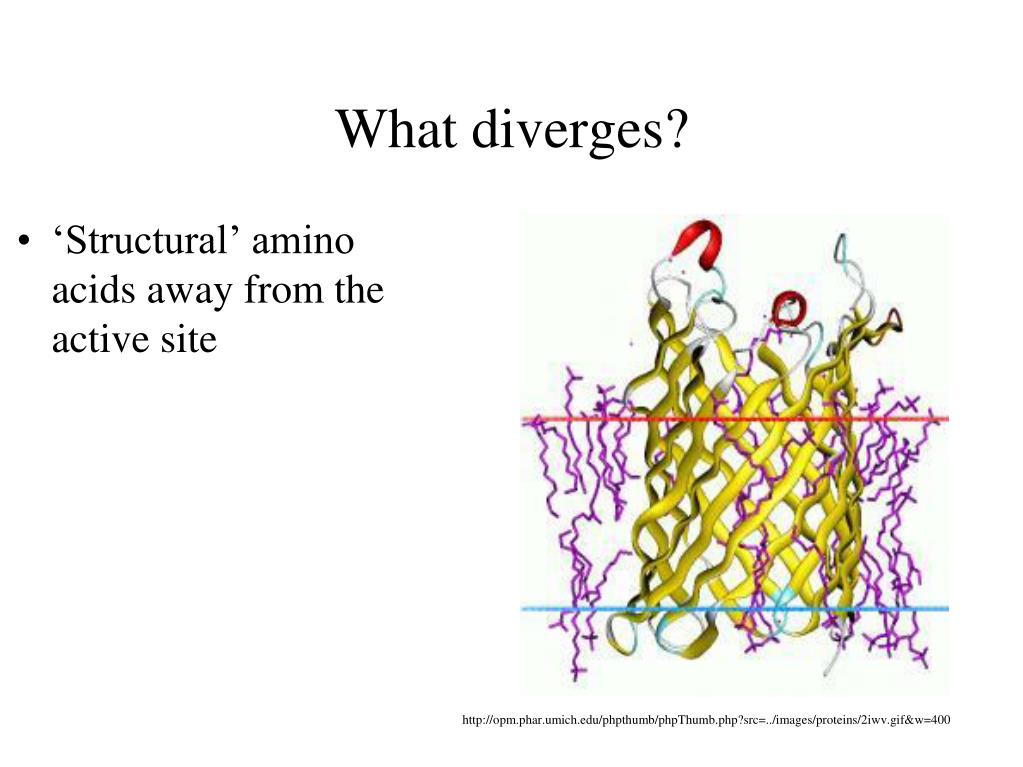 What diverges?

• ‘Structural’ amino acids away from the active site

http://opm.phar.umich.edu/phpthumb/phpThumb.php?src=../images/proteins/2iwv.gif&w=400